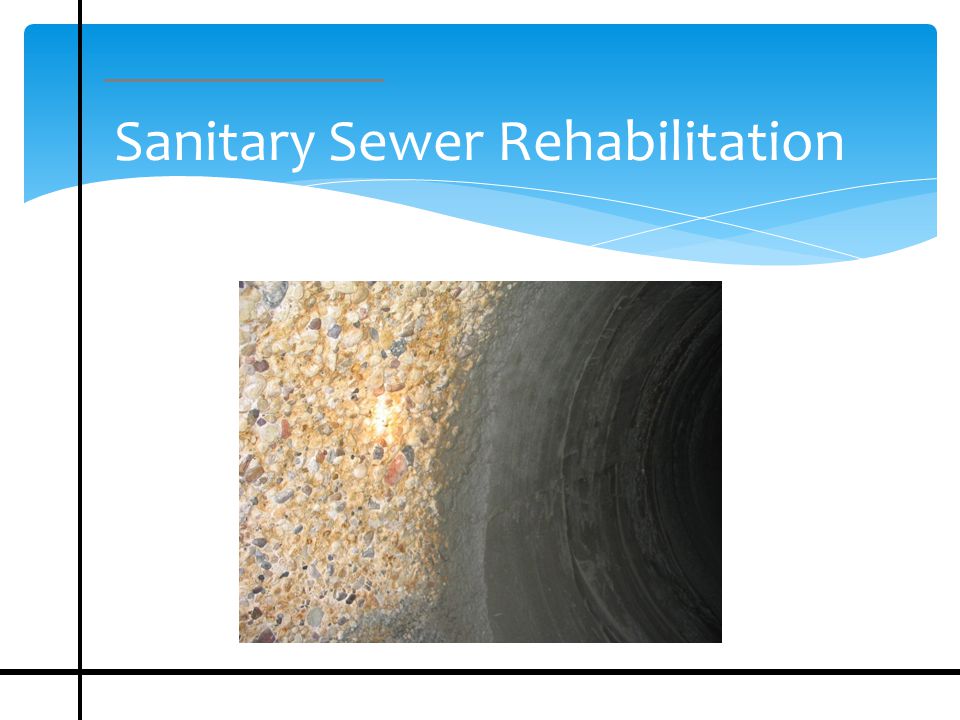 Sanitary Sewer Rehabilitation